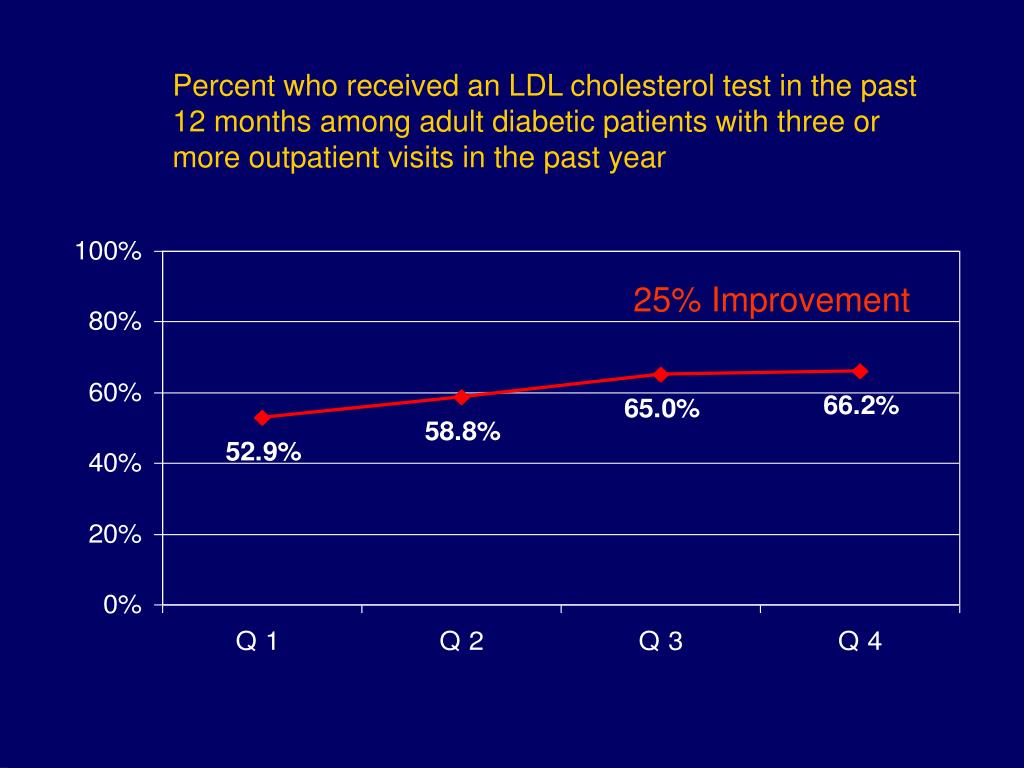 Percent who received an LDL cholesterol test in the past 12 months among adult diabetic patients with three or more outpatient visits in the past year

100%
80%
60%
40%
20%
0%

25% Improvement

52.9%
58.8%
65.0%
66.2%

Q 1
Q 2
Q 3
Q 4